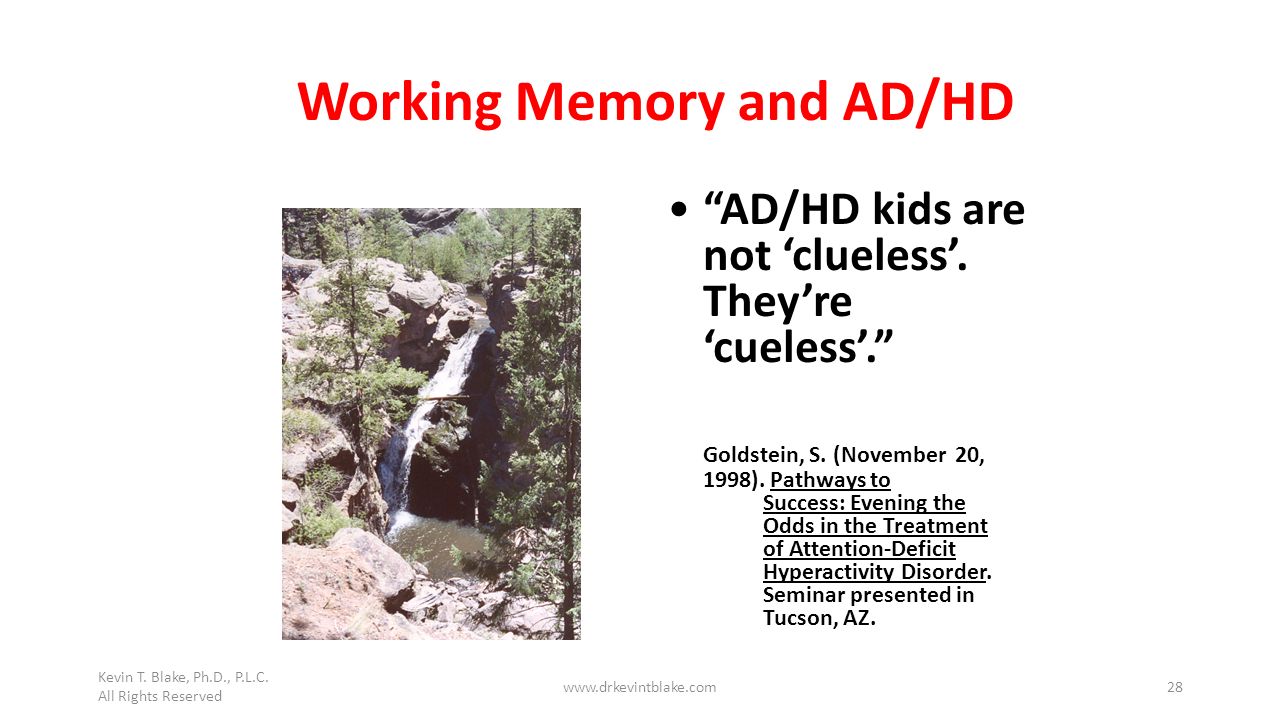 Working Memory and AD/HD

• “AD/HD kids are not ‘clueless’. They’re ‘cueless’.”

Goldstein, S. (November 20, 1998). Pathways to Success: Evening the Odds in the Treatment of Attention-Deficit Hyperactivity Disorder. Seminar presented in Tucson, AZ.

Kevin T. Blake, Ph.D., P.L.C.
All Rights Reserved

www.drkevintblake.com

28